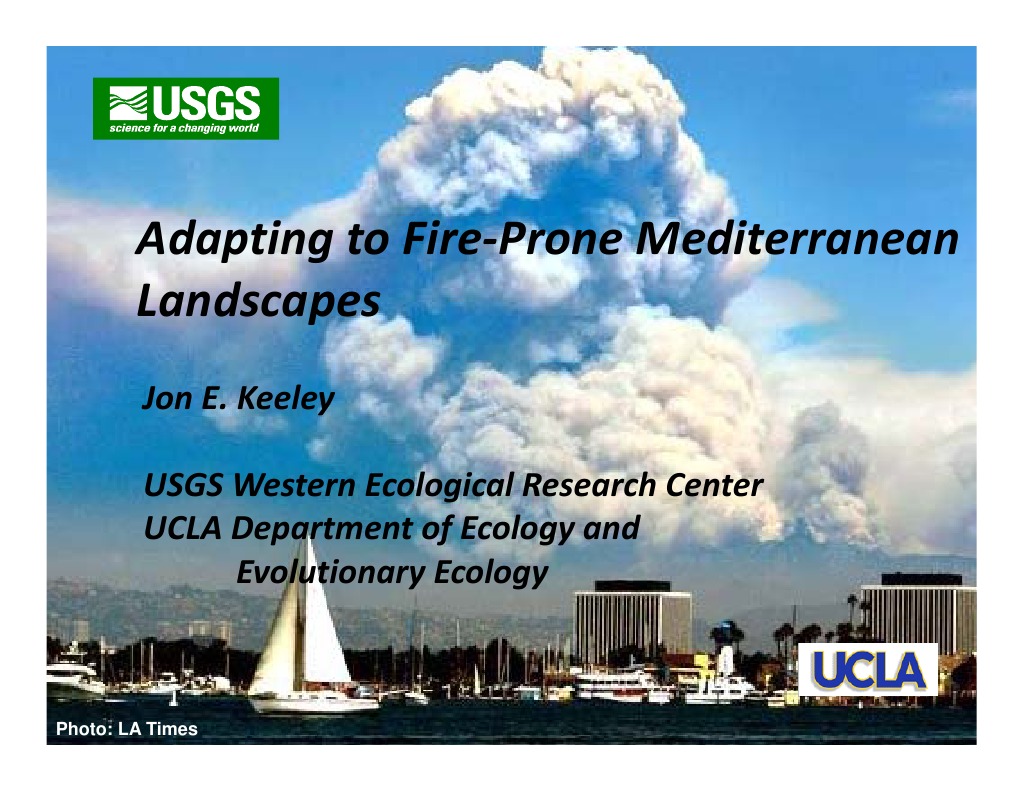 USGS
science for a changing world

Adapting to Fire-Prone Mediterranean Landscapes

Jon E. Keeley

USGS Western Ecological Research Center
UCLA Department of Ecology and Evolutionary Ecology

UCLA

Photo: LA Times